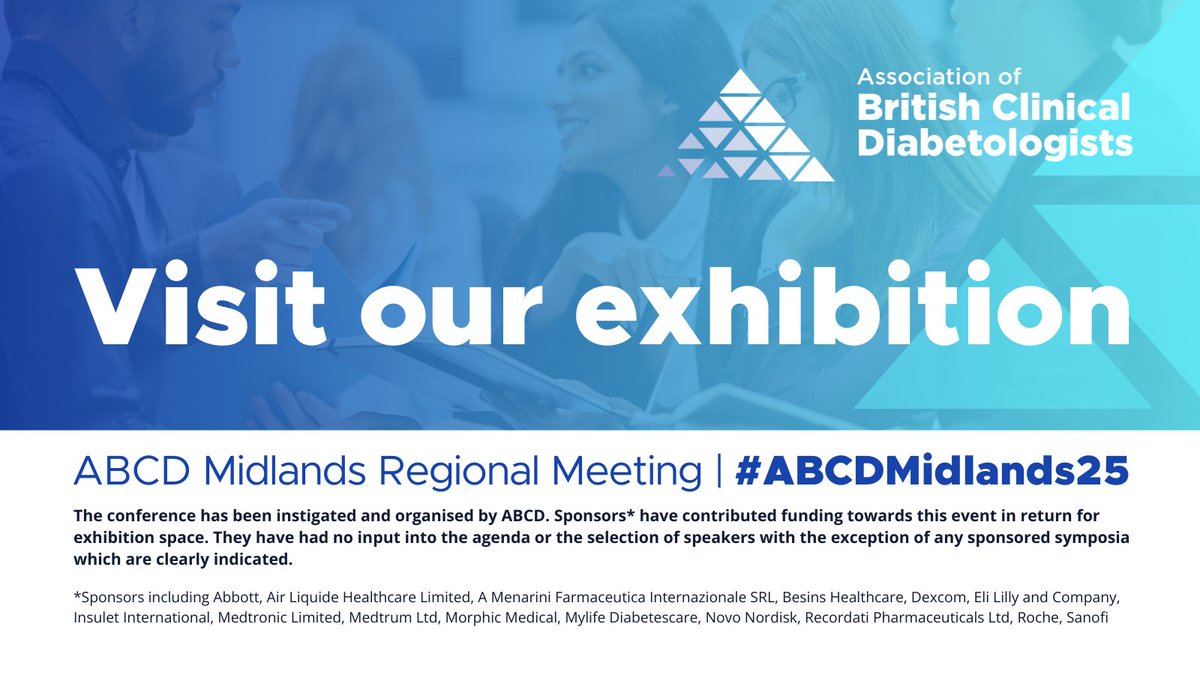 Association of
British Clinical
Diabetologists

Visit our exhibition

ABCD Midlands Regional Meeting | #ABCDMidlands25

The conference has been instigated and organised by ABCD. Sponsors* have contributed funding towards this event in return for exhibition space. They have had no input into the agenda or the selection of speakers with the exception of any sponsored symposia which are clearly indicated.

*Sponsors including Abbott, Air Liquide Healthcare Limited, A Menarini Farmaceutica Internazionale SRL, Besins Healthcare, Dexcom, Eli Lilly and Company, Insulet International, Medtronic Limited, Medtrum Ltd, Morphic Medical, Mylife Diabetescare, Novo Nordisk, Recordati Pharmaceuticals Ltd, Roche, Sanofi